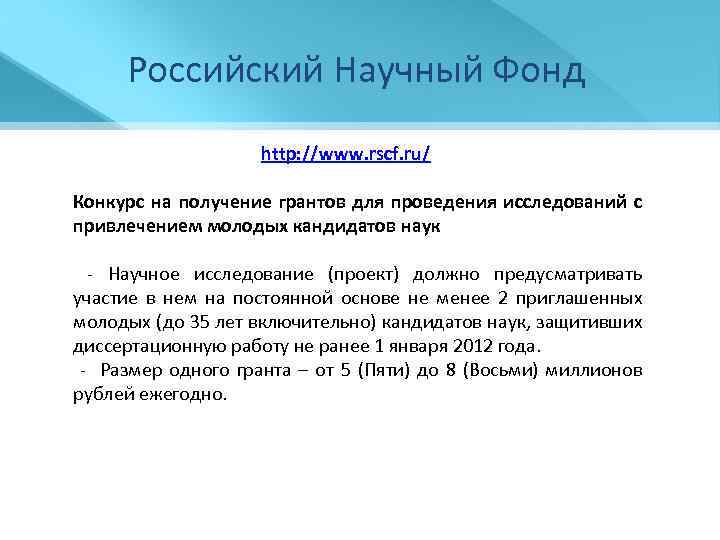 Российский Научный Фонд

http://www.rscf.ru/

Конкурс на получение грантов для проведения исследований с привлечением молодых кандидатов наук

- Научное исследование (проект) должно предусматривать участие в нем на постоянной основе не менее 2 приглашенных молодых (до 35 лет включительно) кандидатов наук, защитивших диссертационную работу не ранее 1 января 2012 года.
- Размер одного гранта – от 5 (Пяти) до 8 (Восьми) миллионов рублей ежегодно.